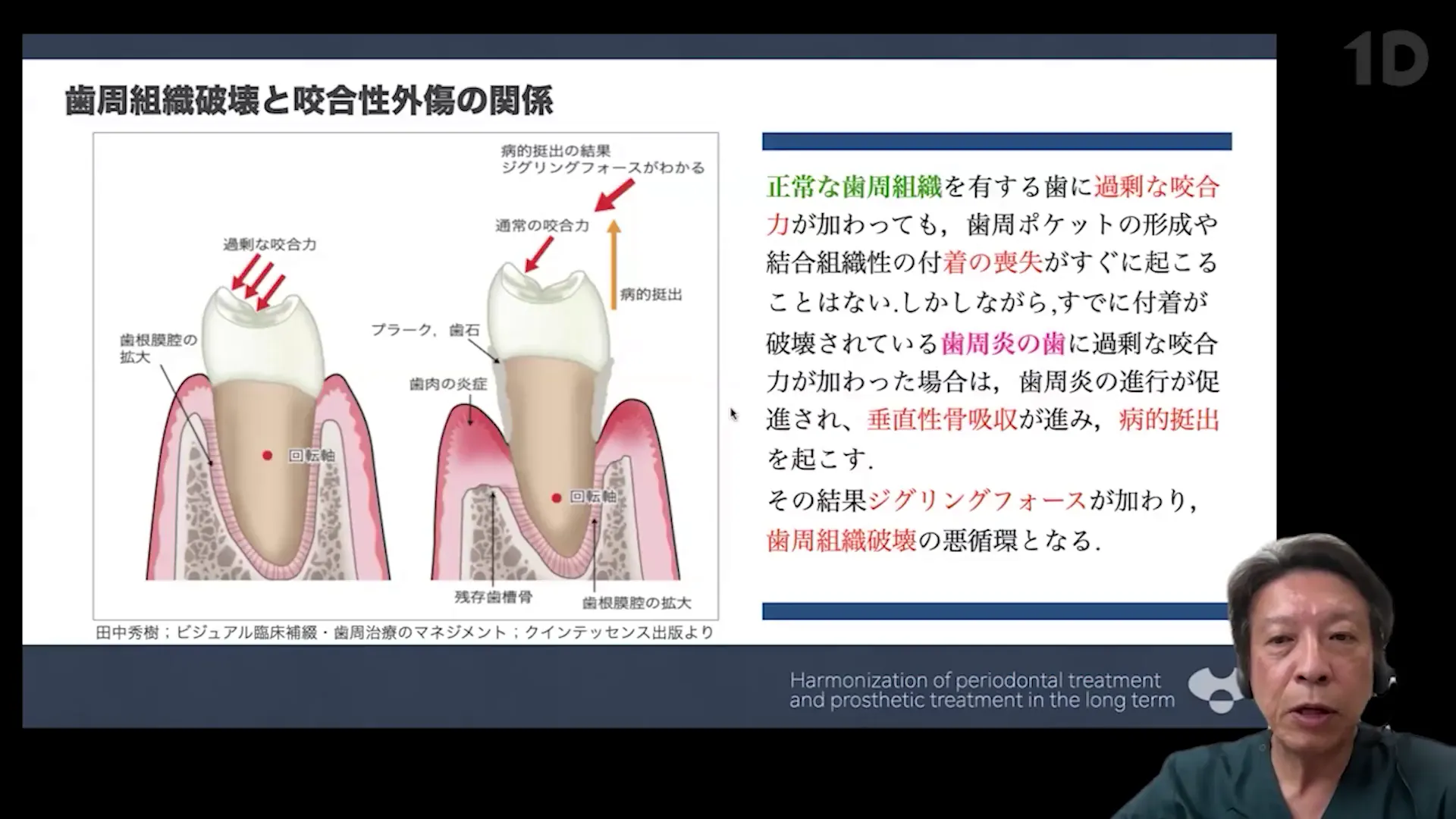 1D

歯周組織破壊と咬合性外傷の関係

病的挺出の結果
ジグリングフォースがわかる

通常の咬合力

過剰な咬合力

病的挺出

プラーク，歯石

歯根膜腔の拡大

歯肉の炎症

回転軸

回転軸

残存歯槽骨

歯根膜腔の拡大

田中秀樹；ビジュアル臨床補綴・歯周治療のマネジメント；クインテッセンス出版より

正常な歯周組織を有する歯に過剰な咬合力が加わっても，歯周ポケットの形成や結合組織性の付着の喪失がすぐに起こることはない.しかしながら,すでに付着が破壊されている歯周炎の歯に過剰な咬合力が加わった場合は，歯周炎の進行が促進され、垂直性骨吸収が進み，病的挺出を起こす.

その結果ジグリングフォースが加わり，歯周組織破壊の悪循環となる.

Harmonization of periodontal treatment and prosthetic treatment in the long term